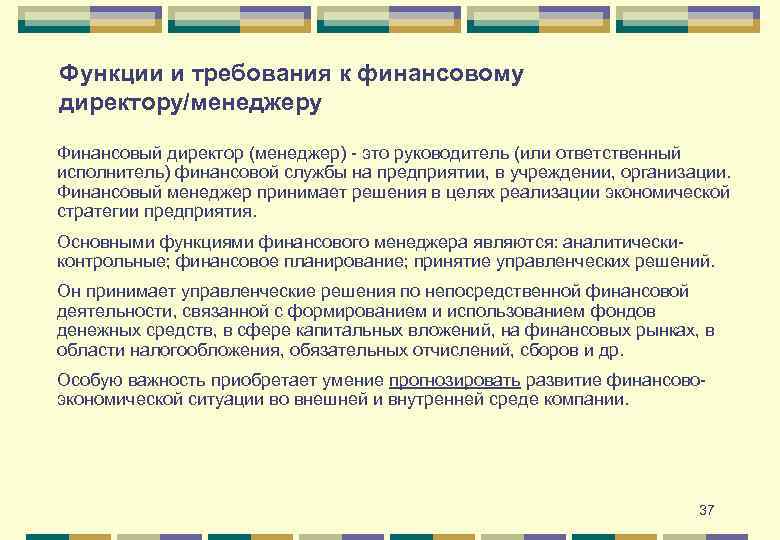 Функции и требования к финансовому директору/менеджеру

Финансовый директор (менеджер) - это руководитель (или ответственный исполнитель) финансовой службы на предприятии, в учреждении, организации. Финансовый менеджер принимает решения в целях реализации экономической стратегии предприятия.

Основными функциями финансового менеджера являются: аналитически-контрольные; финансовое планирование; принятие управленческих решений.

Он принимает управленческие решения по непосредственной финансовой деятельности, связанной с формированием и использованием фондов денежных средств, в сфере капитальных вложений, на финансовых рынках, в области налогообложения, обязательных отчислений, сборов и др.

Особую важность приобретает умение прогнозировать развитие финансово-экономической ситуации во внешней и внутренней среде компании.

37